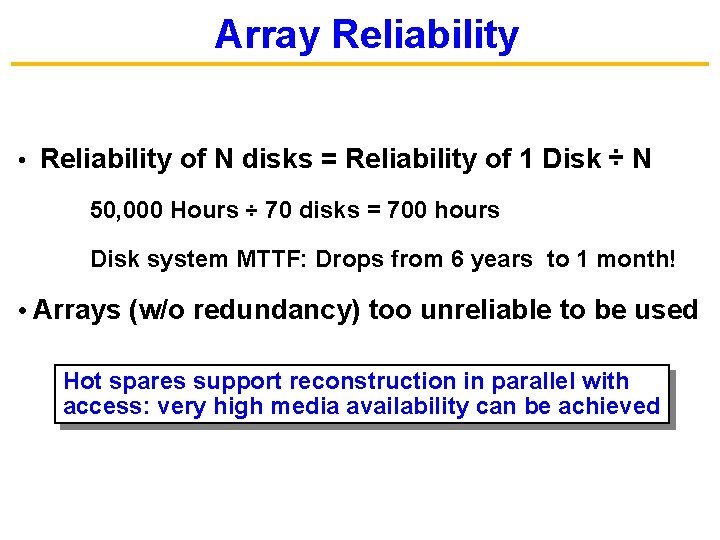 Array Reliability

• Reliability of N disks = Reliability of 1 Disk ÷ N

50,000 Hours ÷ 70 disks = 700 hours

Disk system MTTF: Drops from 6 years to 1 month!

• Arrays (w/o redundancy) too unreliable to be used

Hot spares support reconstruction in parallel with access: very high media availability can be achieved